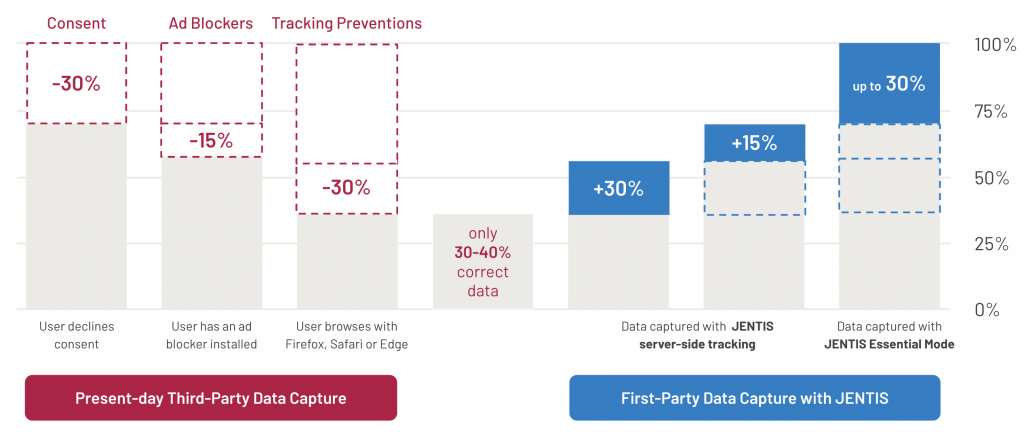 Consent
Ad Blockers
Tracking Preventions

-30%
-15%
-30%
only 30-40% correct data
+30%
+15%
up to 30%

100%
75%
50%
25%
0%

User declines consent
User has an ad blocker installed
User browses with Firefox, Safari or Edge
Data captured with JENTIS server-side tracking
Data captured with JENTIS Essential Mode

Present-day Third-Party Data Capture
First-Party Data Capture with JENTIS